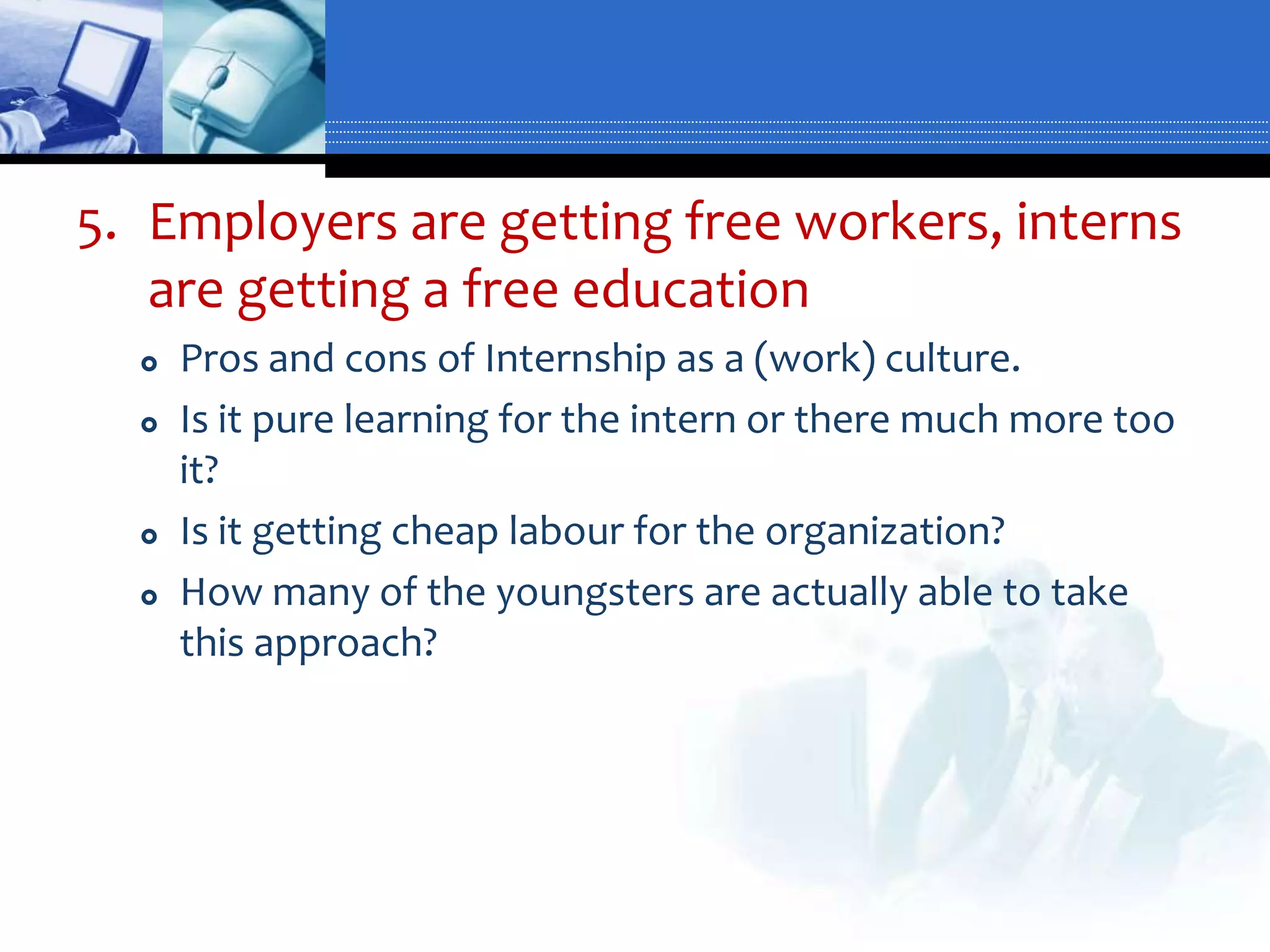 5. Employers are getting free workers, interns are getting a free education

- Pros and cons of Internship as a (work) culture.
- Is it pure learning for the intern or there much more too it?
- Is it getting cheap labour for the organization?
- How many of the youngsters are actually able to take this approach?